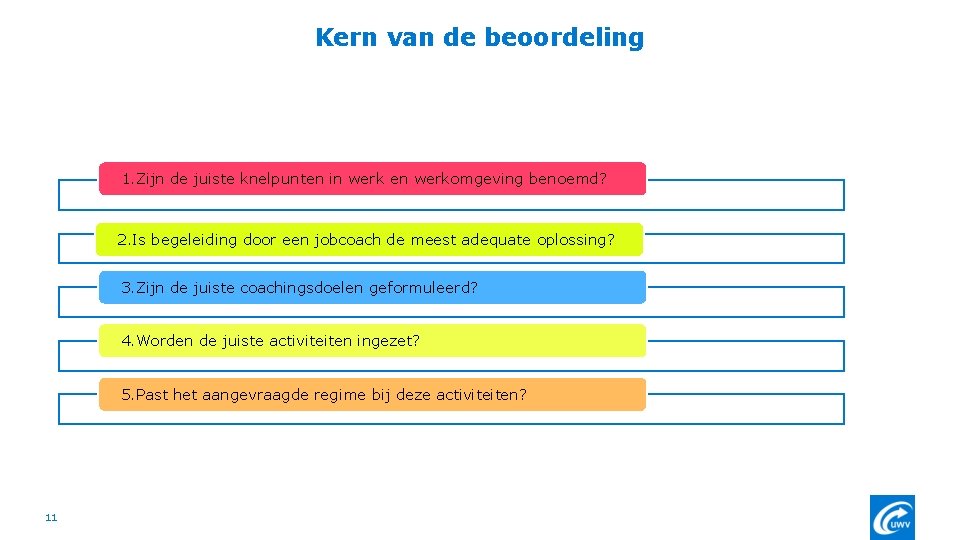 Kern van de beoordeling

1.Zijn de juiste knelpunten in werk en werkomgeving benoemd?

2.Is begeleiding door een jobcoach de meest adequate oplossing?

3.Zijn de juiste coachingsdoelen geformuleerd?

4.Worden de juiste activiteiten ingezet?

5.Past het aangevraagde regime bij deze activiteiten?

11

UWV